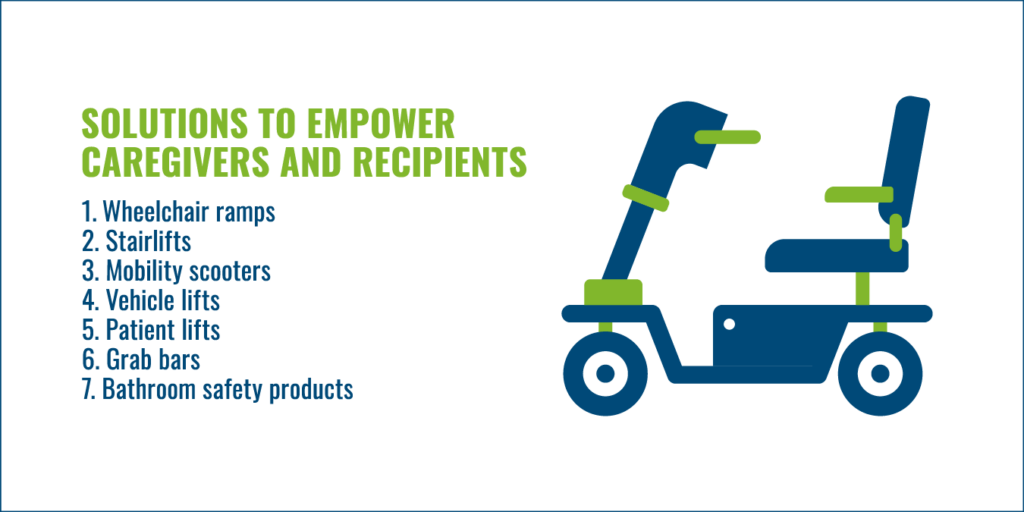 SOLUTIONS TO EMPOWER CAREGIVERS AND RECIPIENTS

1. Wheelchair ramps
2. Stairlifts
3. Mobility scooters
4. Vehicle lifts
5. Patient lifts
6. Grab bars
7. Bathroom safety products